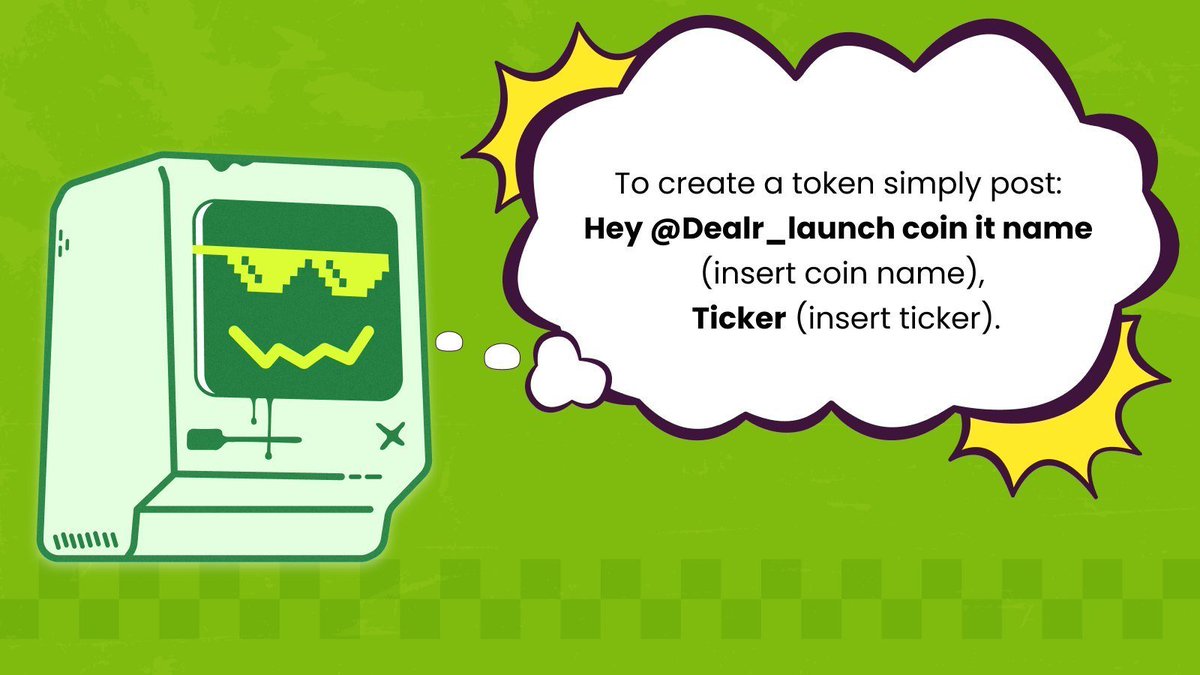 To create a token simply post:
Hey @Dealr_launch coin it name (insert coin name),
Ticker (insert ticker).